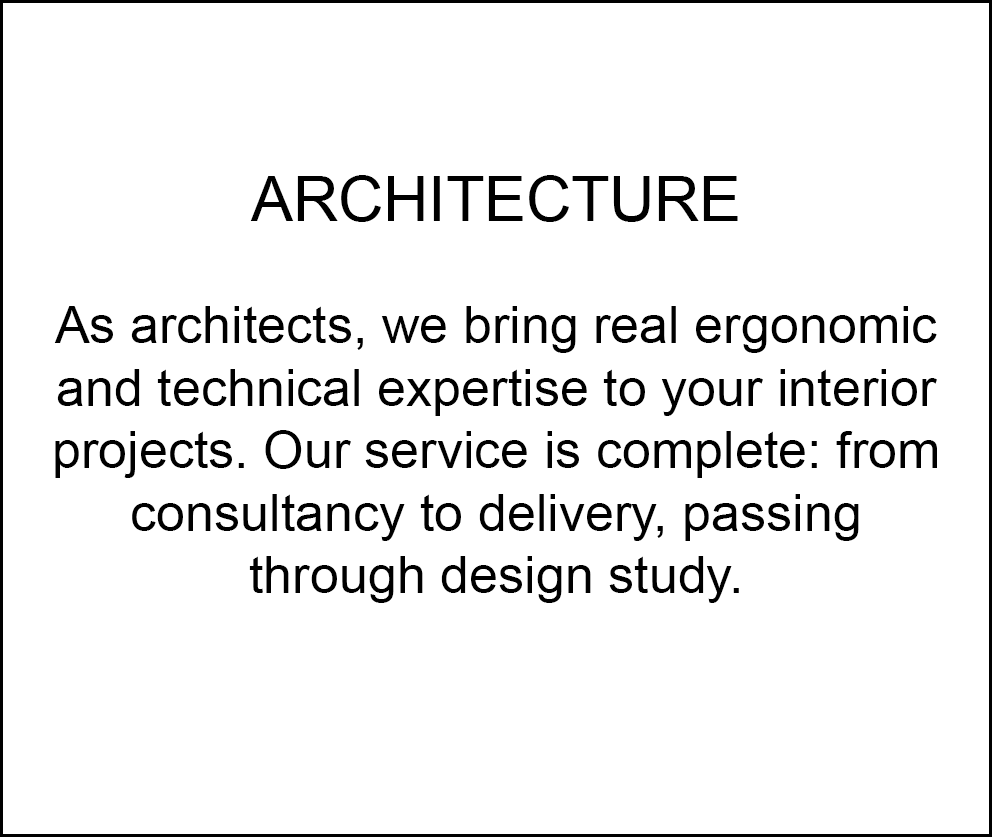 ARCHITECTURE

As architects, we bring real ergonomic and technical expertise to your interior projects. Our service is complete: from consultancy to delivery, passing through design study.